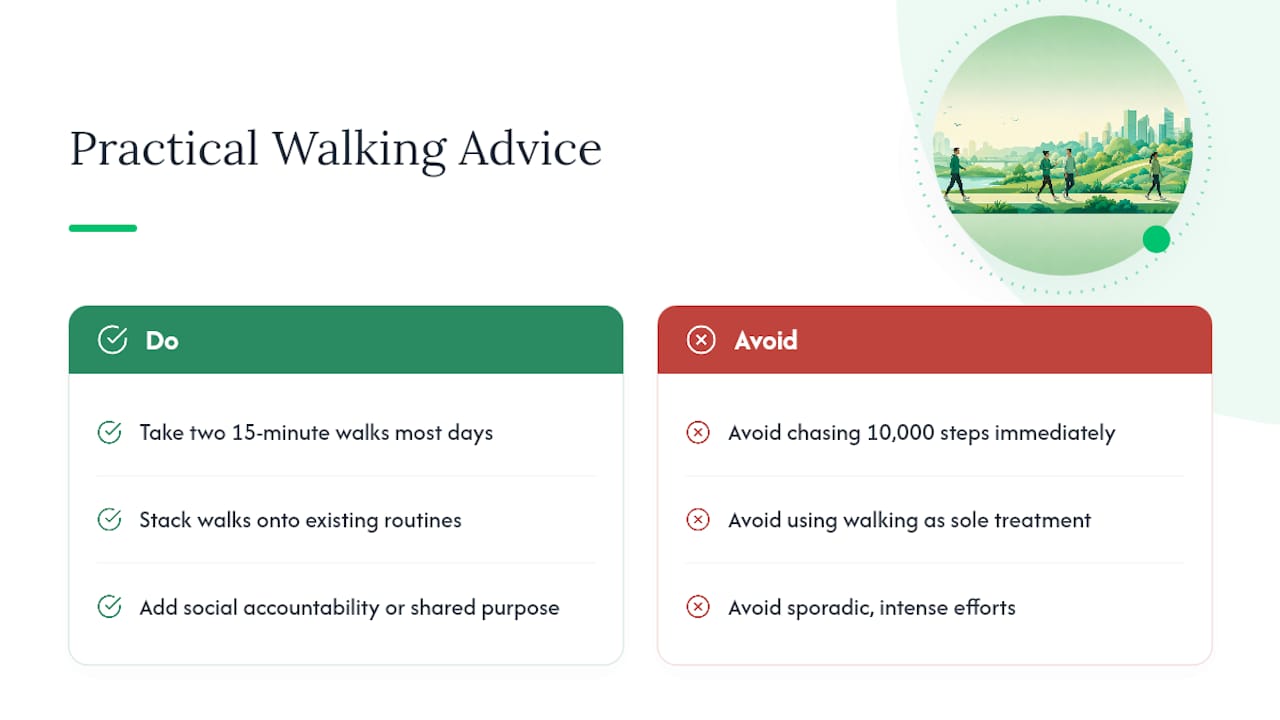 Practical Walking Advice

Do

Take two 15-minute walks most days

Stack walks onto existing routines

Add social accountability or shared purpose

Avoid

Avoid chasing 10,000 steps immediately

Avoid using walking as sole treatment

Avoid sporadic, intense efforts